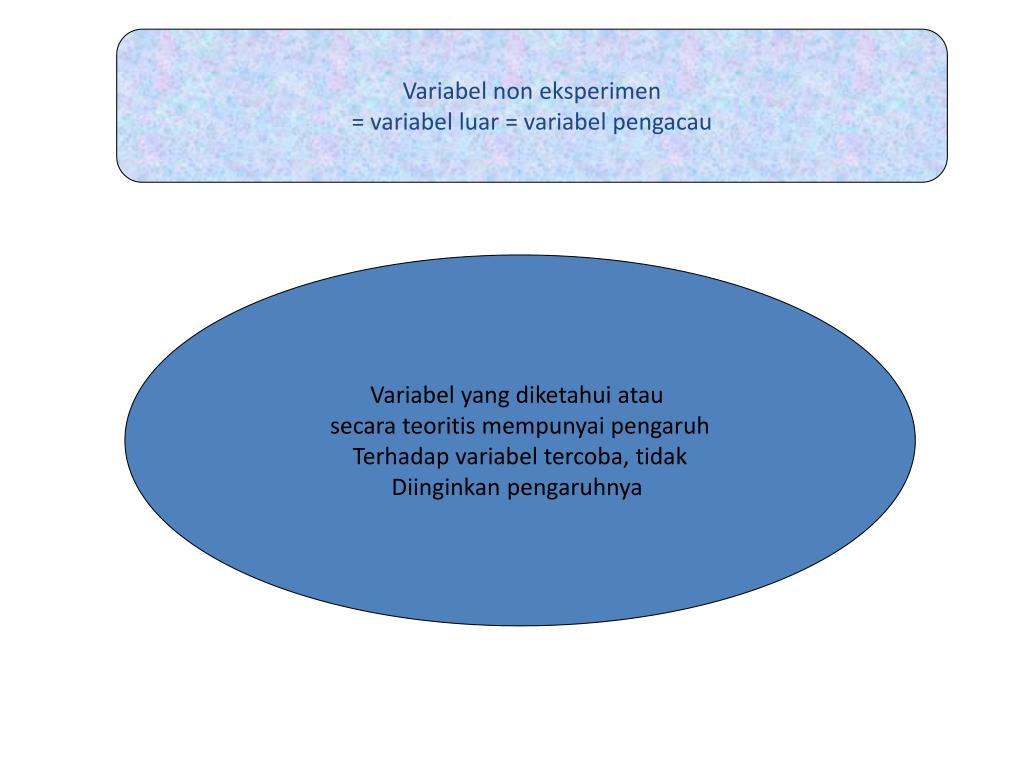 Variabel non eksperimen
= variabel luar = variabel pengacau

Variabel yang diketahui atau
secara teoritis mempunyai pengaruh
Terhadap variabel tercoba, tidak
Diinginkan pengaruhnya